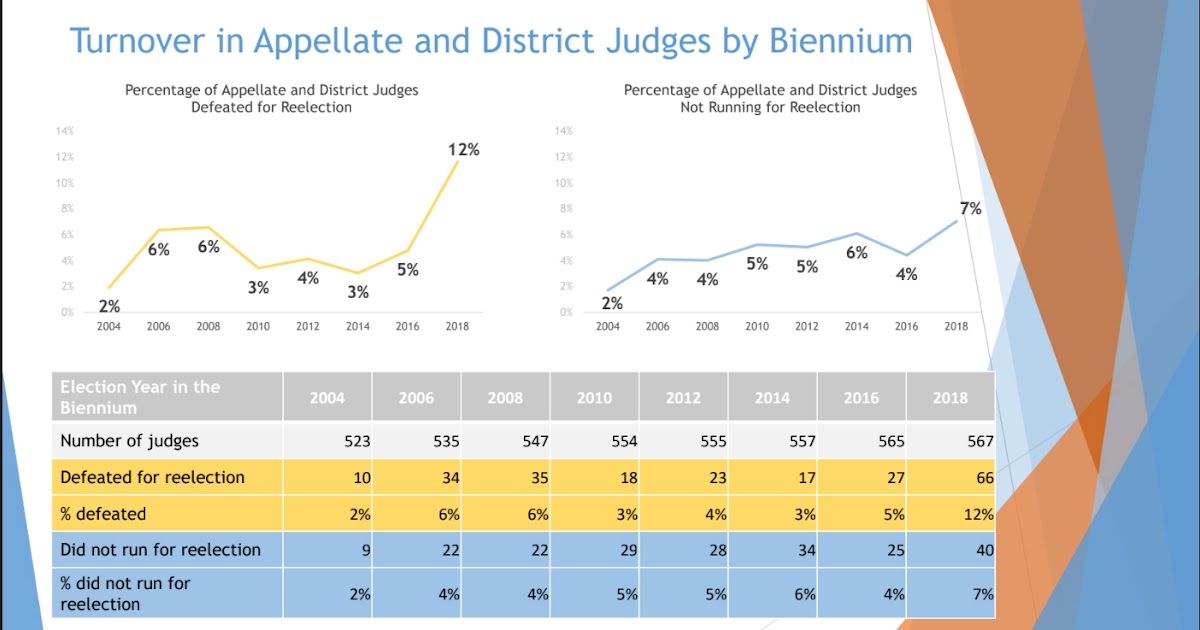 Turnover in Appellate and District Judges by Biennium

Percentage of Appellate and District Judges Defeated for Reelection

14%
12%
10%
8%
6%
4%
2%
0%

2% 6% 6% 3% 4% 3% 5% 12%

2004 2006 2008 2010 2012 2014 2016 2018

Percentage of Appellate and District Judges Not Running for Reelection

14%
12%
10%
8%
6%
4%
2%
0%

2% 4% 4% 5% 5% 6% 4% 7%

2004 2006 2008 2010 2012 2014 2016 2018

| Election Year in the Biennium | 2004 | 2006 | 2008 | 2010 | 2012 | 2014 | 2016 | 2018 |
|---|---|---|---|---|---|---|---|---|
| Number of judges | 523 | 535 | 547 | 554 | 555 | 557 | 565 | 567 |
| Defeated for reelection | 10 | 34 | 35 | 18 | 23 | 17 | 27 | 66 |
| % defeated | 2% | 6% | 6% | 3% | 4% | 3% | 5% | 12% |
| Did not run for reelection | 9 | 22 | 22 | 29 | 28 | 34 | 25 | 40 |
| % did not run for reelection | 2% | 4% | 4% | 5% | 5% | 6% | 4% | 7% |